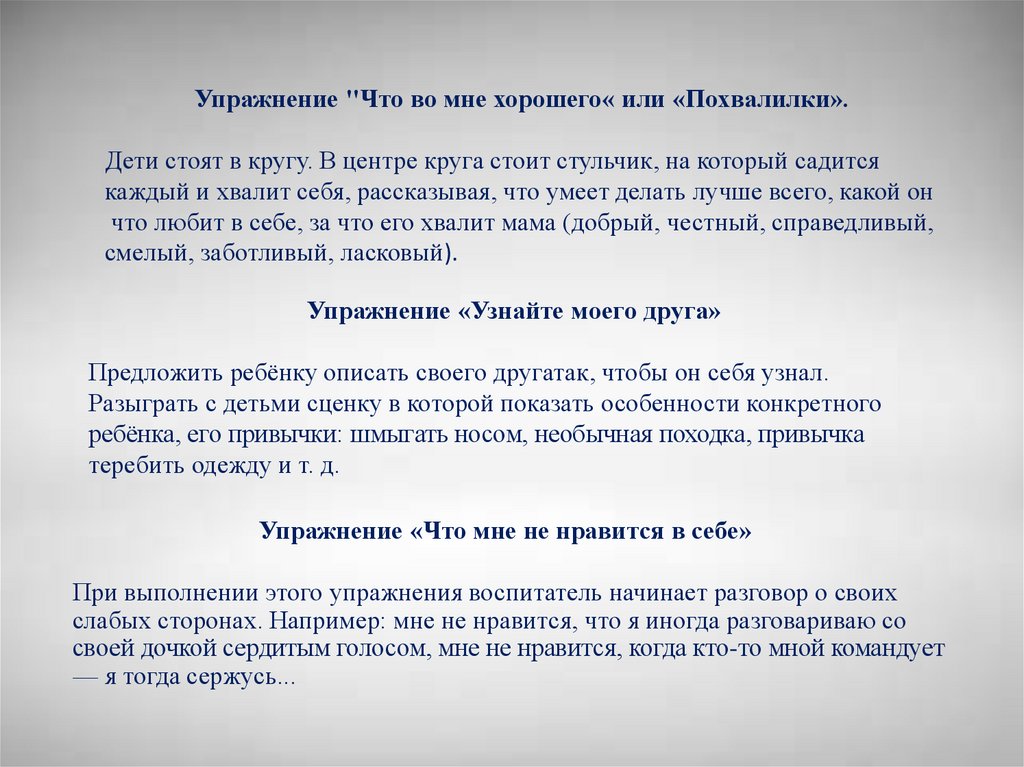 Упражнение "Что во мне хорошего« или «Похвалилки».

Дети стоят в кругу. В центре круга стоит стульчик, на который садится каждый и хвалит себя, рассказывая, что умеет делать лучше всего, какой он что любит в себе, за что его хвалит мама (добрый, честный, справедливый, смелый, заботливый, ласковый).

Упражнение «Узнайте моего друга»

Предложить ребёнку описать своего другатак, чтобы он себя узнал. Разыграть с детьми сценку в которой показать особенности конкретного ребёнка, его привычки: шмыгать носом, необычная походка, привычка теребить одежду и т. д.

Упражнение «Что мне не нравится в себе»

При выполнении этого упражнения воспитатель начинает разговор о своих слабых сторонах. Например: мне не нравится, что я иногда разговариваю со своей дочкой сердитым голосом, мне не нравится, когда кто-то мной командует — я тогда сержусь...